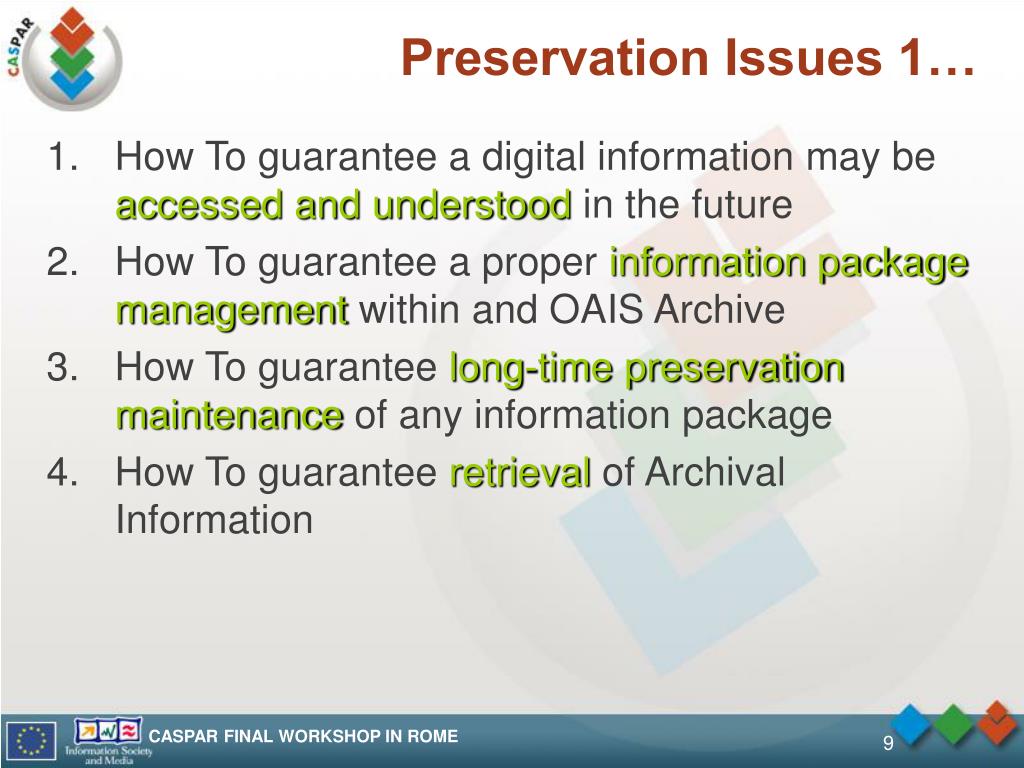 CASPAR

Preservation Issues 1…

1. How To guarantee a digital information may be accessed and understood in the future
2. How To guarantee a proper information package management within and OAIS Archive
3. How To guarantee long-time preservation maintenance of any information package
4. How To guarantee retrieval of Archival Information

Information Society and Media

CASPAR FINAL WORKSHOP IN ROME

9